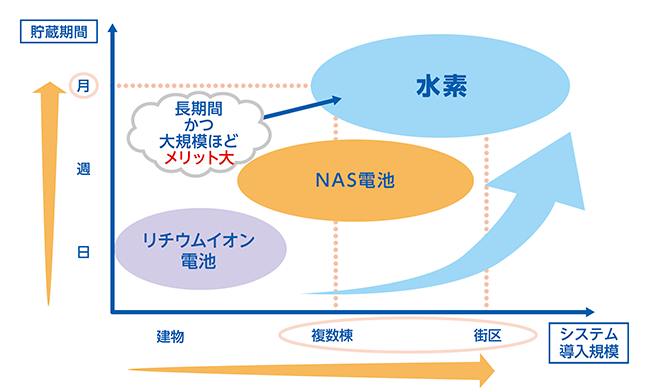 貯蔵期間

月

週

日

長期間
かつ
大規模ほど
メリット大

水素

NAS電池

リチウムイオン
電池

建物

複数棟

街区

システム
導入規模